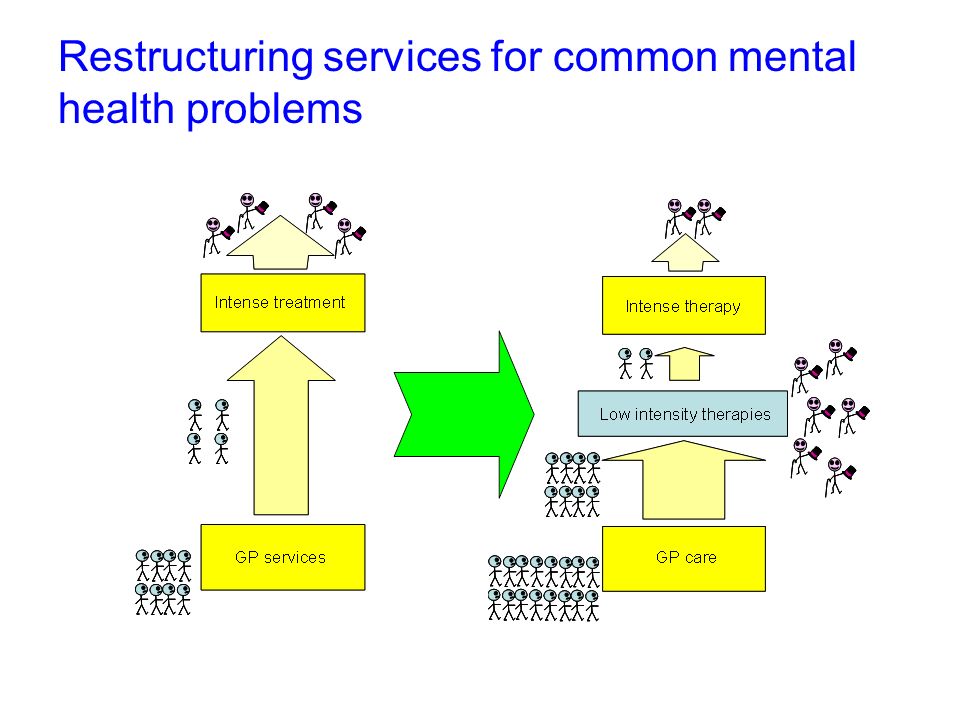 Restructuring services for common mental health problems

Intense treatment

GP services

Intense therapy

Low intensity therapies

GP care